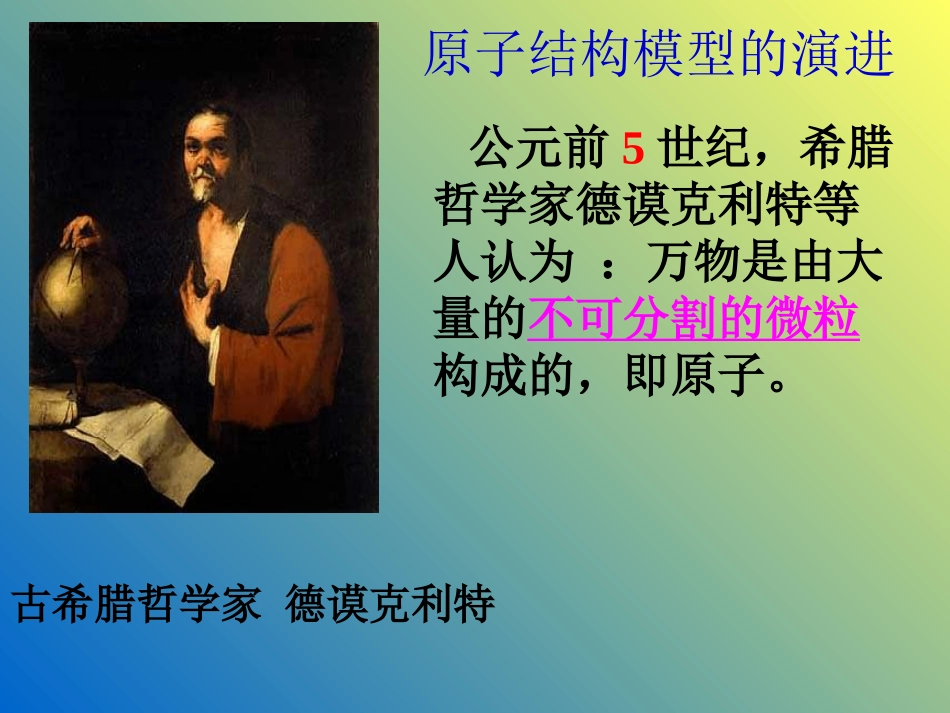 原子结构模型的演进

公元前 5 世纪，希腊哲学家德谟克利特等人认为 ：万物是由大量的不可分割的微粒构成的，即原子。

古希腊哲学家 德谟克利特